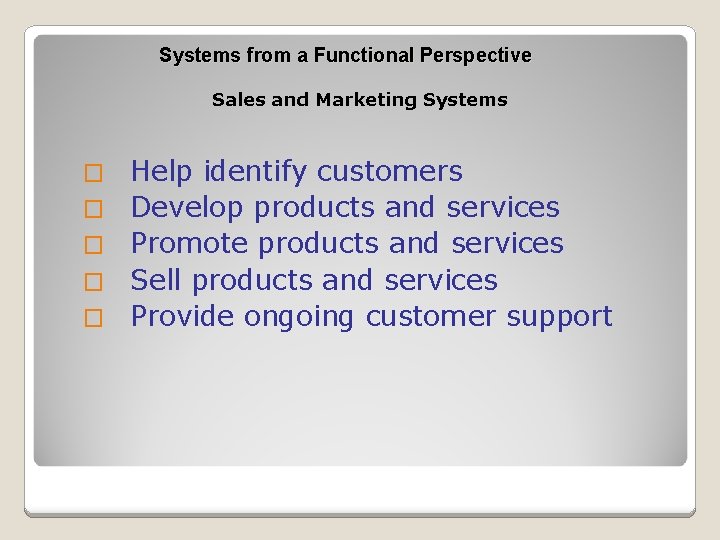 Systems from a Functional Perspective

Sales and Marketing Systems

□ Help identify customers
□ Develop products and services
□ Promote products and services
□ Sell products and services
□ Provide ongoing customer support